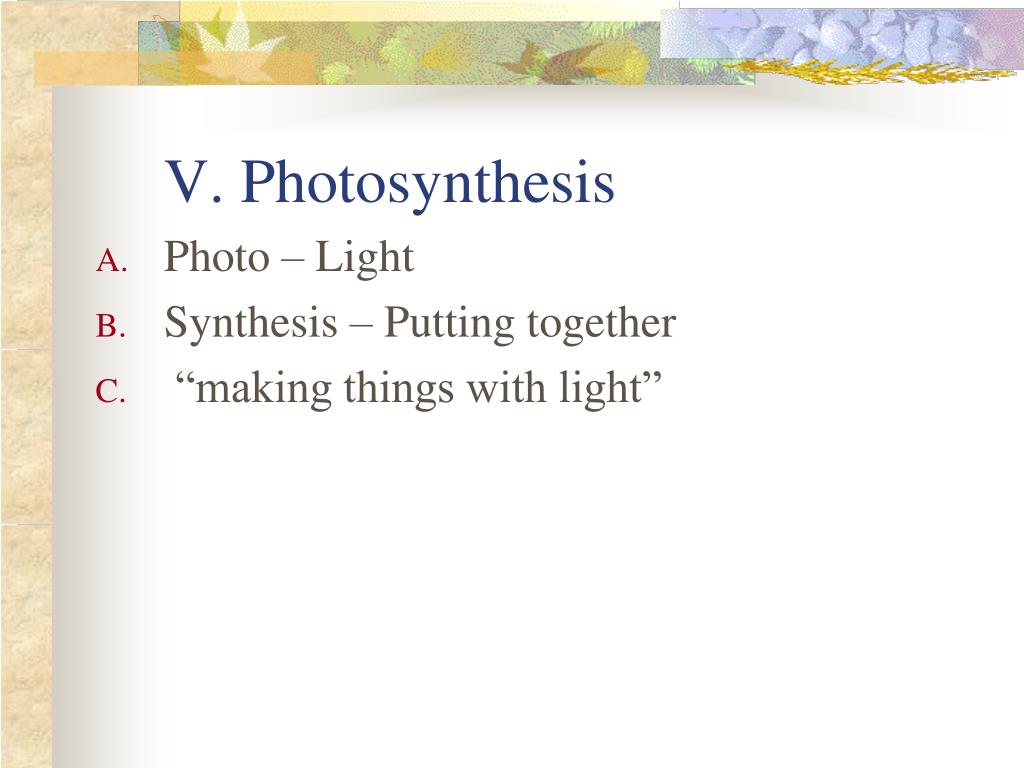 V. Photosynthesis

A. Photo – Light
B. Synthesis – Putting together
C. “making things with light”